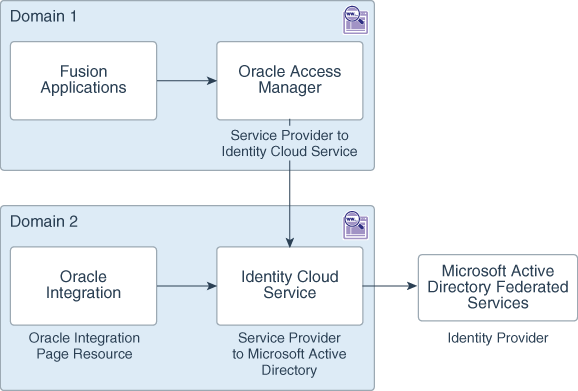 Domain 1

Fusion Applications

Oracle Access Manager

Service Provider to Identity Cloud Service

Domain 2

Oracle Integration

Oracle Integration Page Resource

Identity Cloud Service

Service Provider to Microsoft Active Directory

Microsoft Active Directory Federated Services

Identity Provider